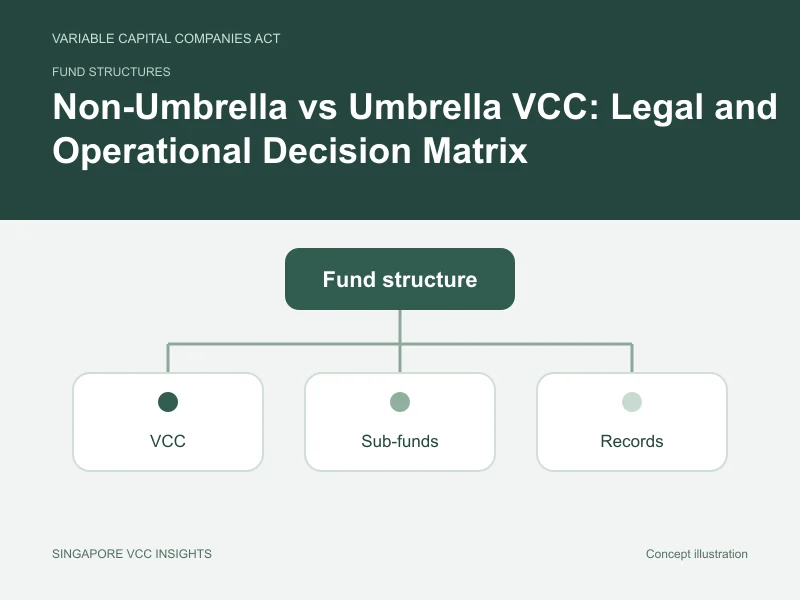 VARIABLE CAPITAL COMPANIES ACT

FUND STRUCTURES

Non-Umbrella vs Umbrella VCC: Legal and Operational Decision Matrix

Fund structure

VCC

Sub-funds

Records

SINGAPORE VCC INSIGHTS

Concept illustration